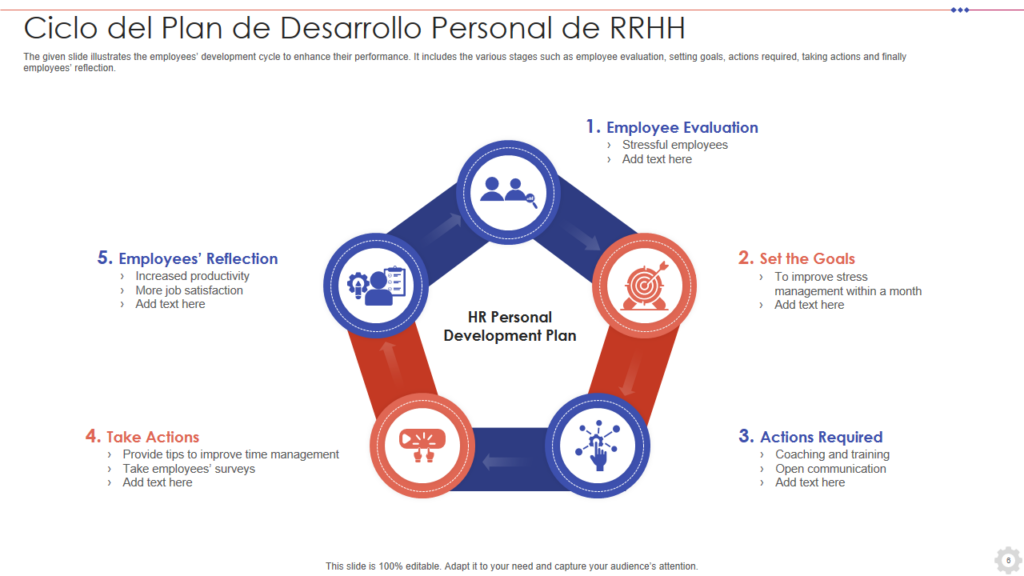 Ciclo del Plan de Desarrollo Personal de RRHH

The given slide illustrates the employees' development cycle to enhance their performance. It includes the various stages such as employee evaluation, setting goals, actions required, taking actions and finally employees' reflection.

1. Employee Evaluation
› Stressful employees
› Add text here

2. Set the Goals
› To improve stress management within a month
› Add text here

3. Actions Required
› Coaching and training
› Open communication
› Add text here

4. Take Actions
› Provide tips to improve time management
› Take employees' surveys
› Add text here

5. Employees' Reflection
› Increased productivity
› More job satisfaction
› Add text here

HR Personal Development Plan

This slide is 100% editable. Adapt it to your need and capture your audience's attention.

6